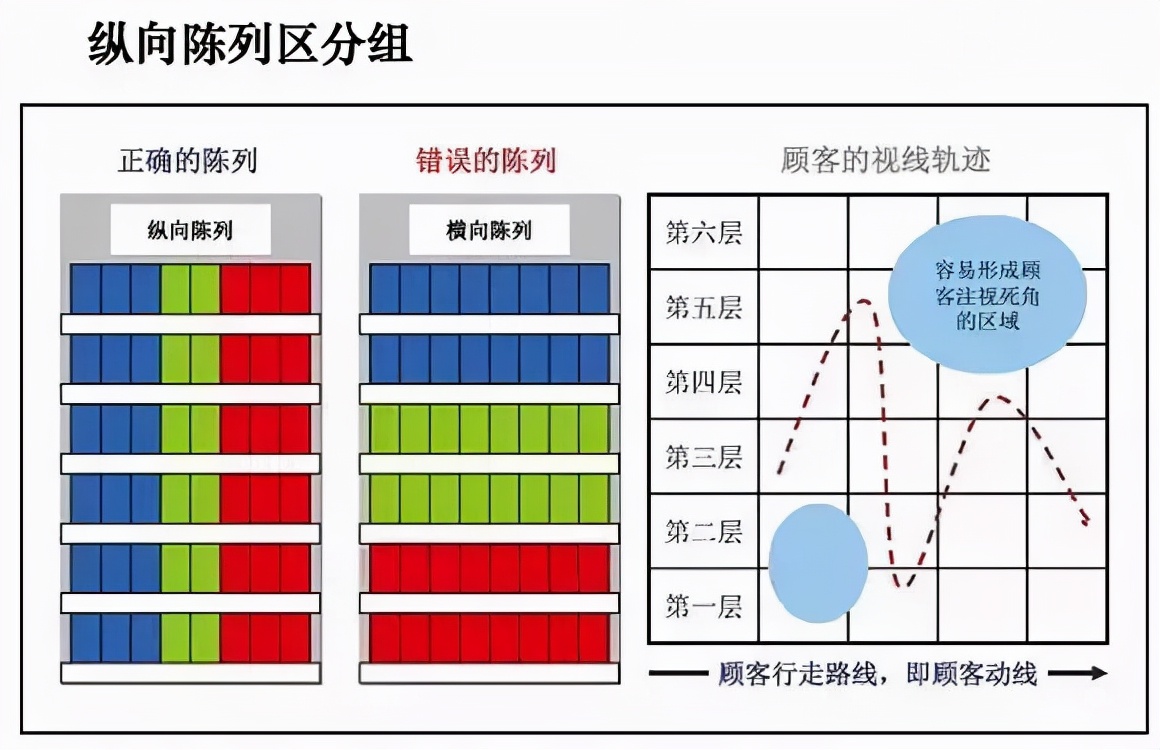 纵向陈列区分组

正确的陈列

纵向陈列

错误的陈列

横向陈列

顾客的视线轨迹

第六层
第五层
第四层
第三层
第二层
第一层

容易形成顾客注视死角的区域

顾客行走路线，即顾客动线